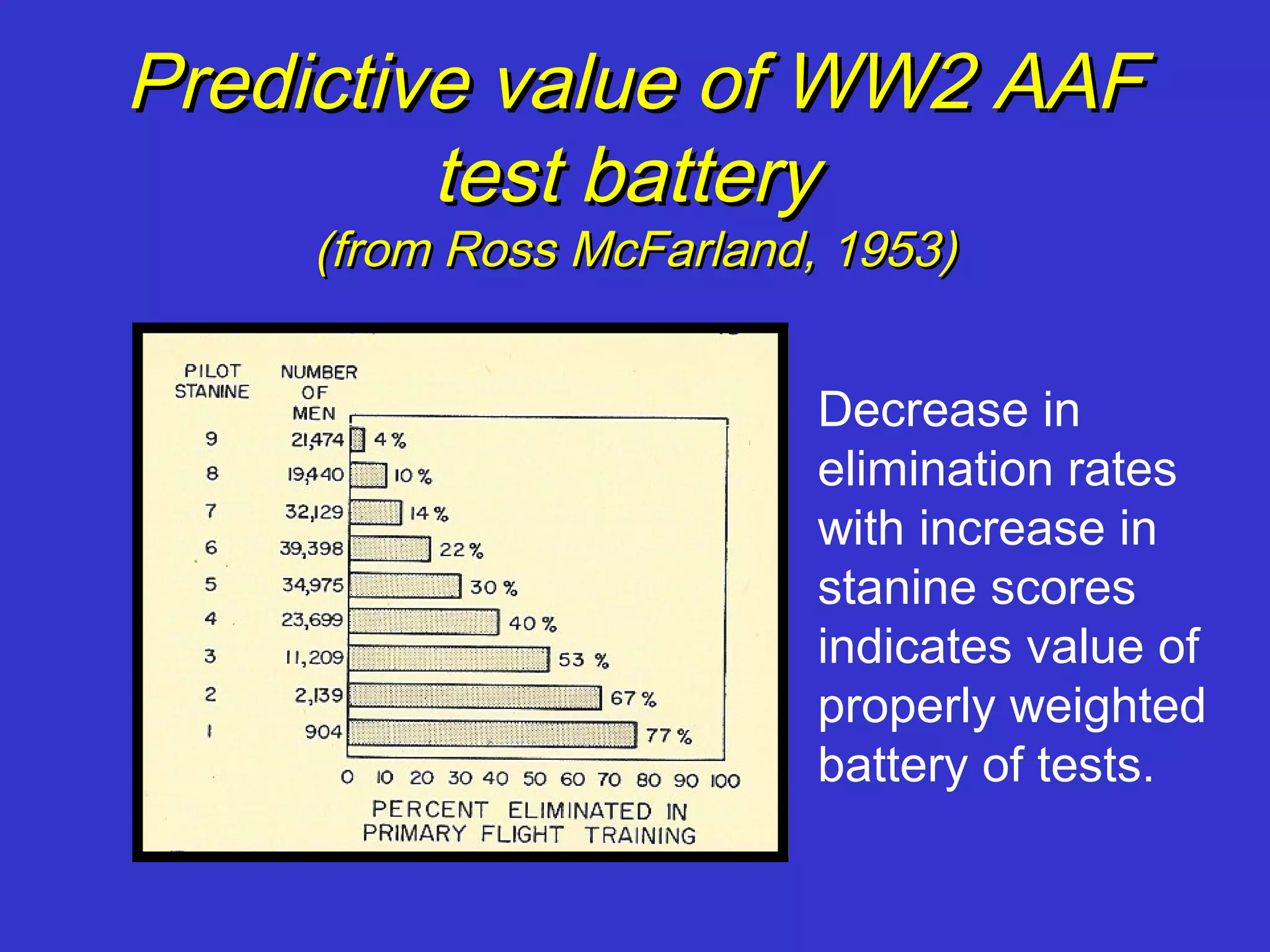 Predictive value of WW2 AAF test battery
(from Ross McFarland, 1953)

| PILOT STANINE | NUMBER OF MEN | |
|---|---|---|
| 9 | 21,474 | 4 % |
| 8 | 19,440 | 10 % |
| 7 | 32,129 | 14 % |
| 6 | 39,398 | 22 % |
| 5 | 34,975 | 30 % |
| 4 | 23,699 | 40 % |
| 3 | 11,209 | 53 % |
| 2 | 2,139 | 67 % |
| 1 | 904 | 77 % |

0 10 20 30 40 50 60 70 80 90 100
PERCENT ELIMINATED IN PRIMARY FLIGHT TRAINING

Decrease in elimination rates with increase in stanine scores indicates value of properly weighted battery of tests.